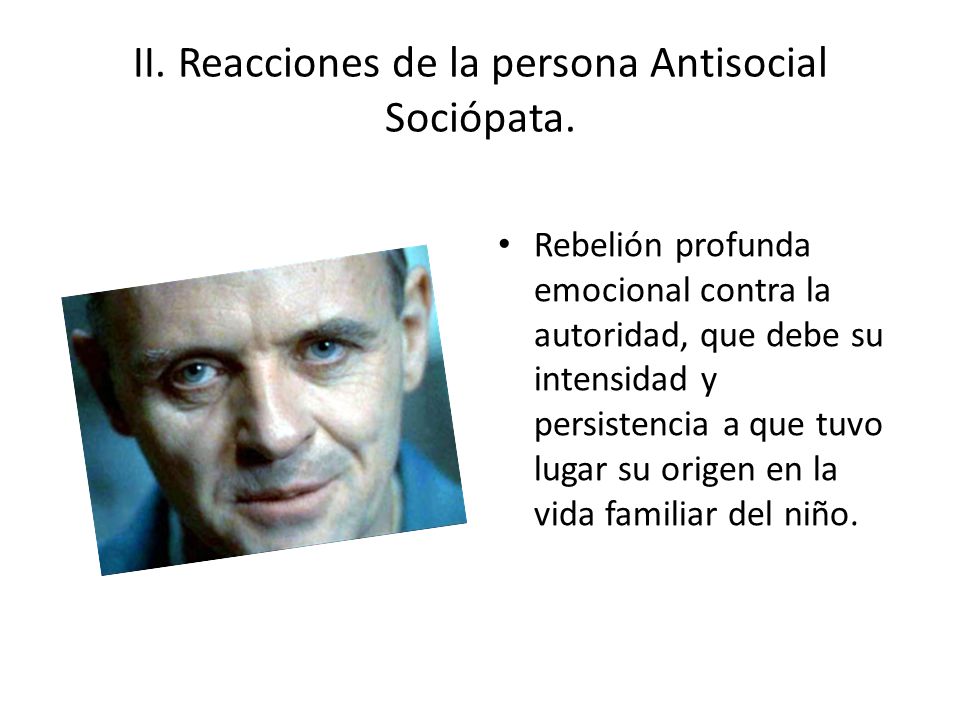 II. Reacciones de la persona Antisocial Sociópata.

• Rebelión profunda emocional contra la autoridad, que debe su intensidad y persistencia a que tuvo lugar su origen en la vida familiar del niño.